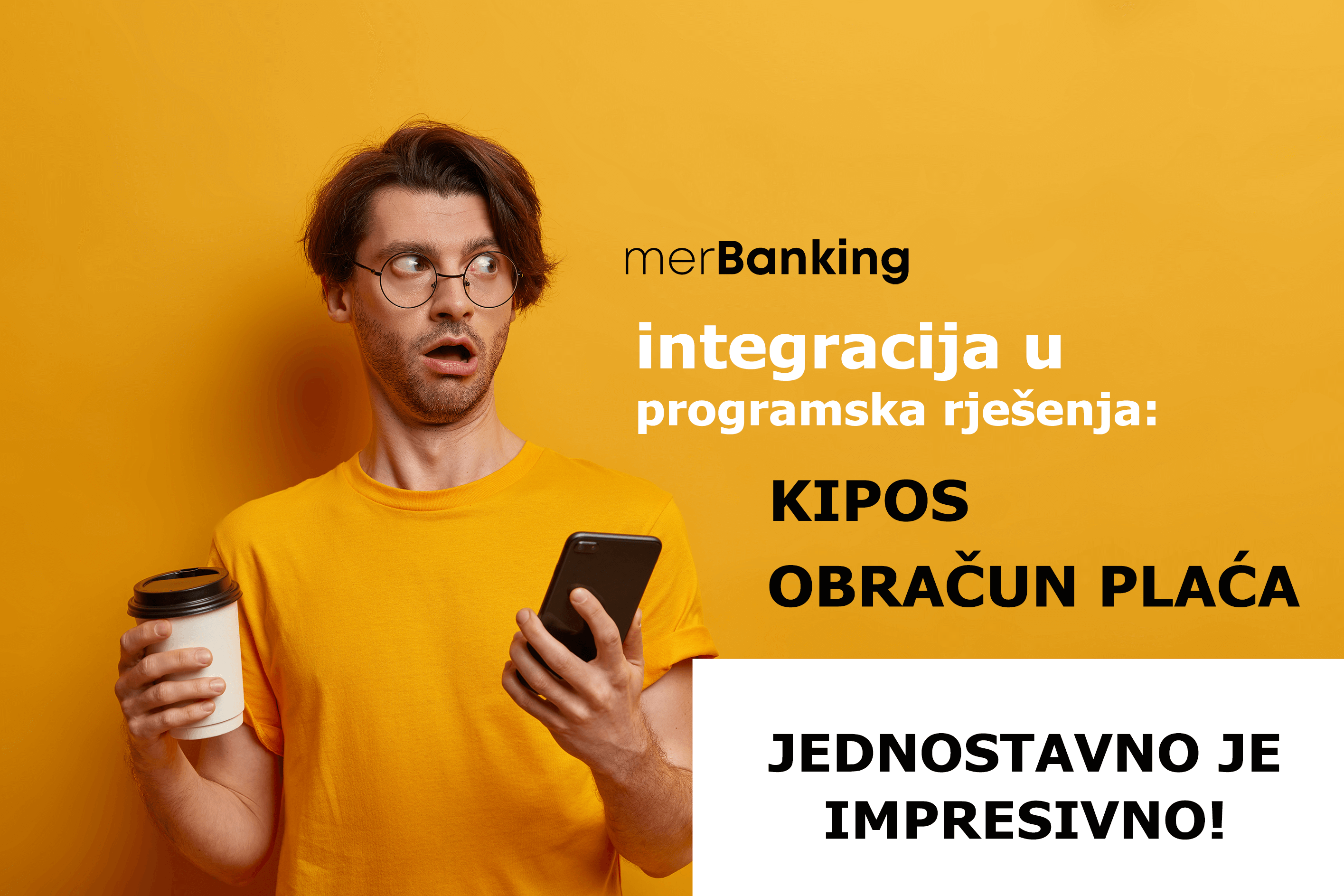 merBanking

integracija u programska rješenja:

KIPOS
OBRAČUN PLAĆA

JEDNOSTAVNO JE IMPRESIVNO!